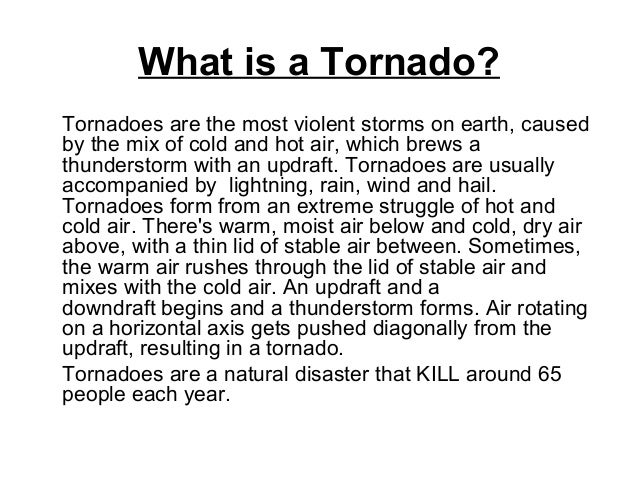 What is a Tornado?

Tornadoes are the most violent storms on earth, caused by the mix of cold and hot air, which brews a thunderstorm with an updraft. Tornadoes are usually accompanied by lightning, rain, wind and hail. Tornadoes form from an extreme struggle of hot and cold air. There's warm, moist air below and cold, dry air above, with a thin lid of stable air between. Sometimes, the warm air rushes through the lid of stable air and mixes with the cold air. An updraft and a downdraft begins and a thunderstorm forms. Air rotating on a horizontal axis gets pushed diagonally from the updraft, resulting in a tornado.

Tornadoes are a natural disaster that KILL around 65 people each year.